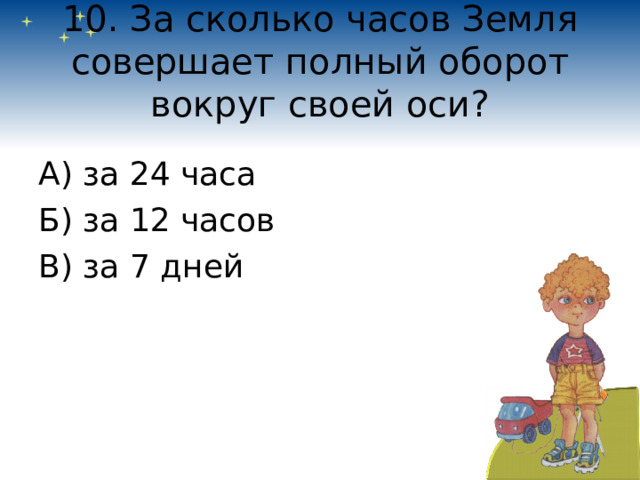 10. За сколько часов Земля совершает полный оборот вокруг своей оси?

А) за 24 часа
Б) за 12 часов
В) за 7 дней